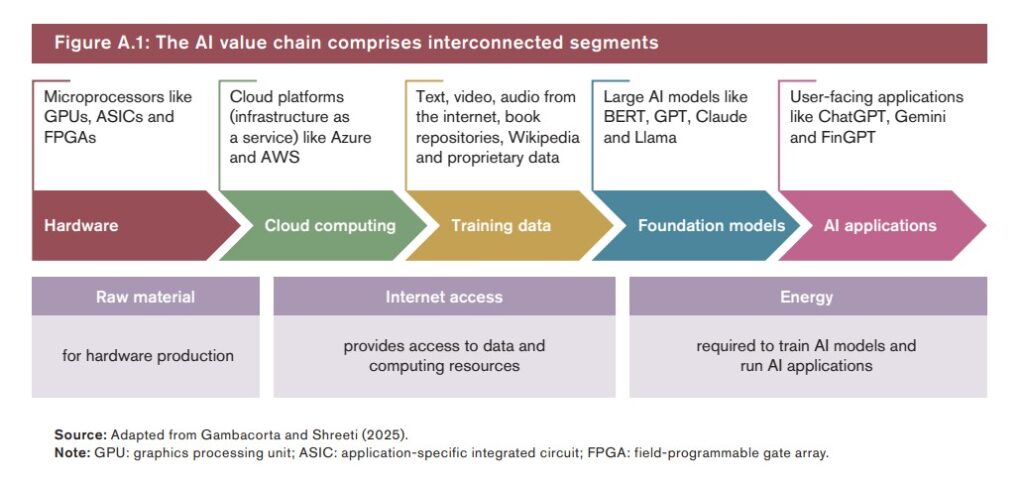 Figure A.1: The AI value chain comprises interconnected segments

Microprocessors like GPUs, ASICs and FPGAs

Hardware

Cloud platforms (infrastructure as a service) like Azure and AWS

Cloud computing

Text, video, audio from the internet, book repositories, Wikipedia and proprietary data

Training data

Large AI models like BERT, GPT, Claude and Llama

Foundation models

User-facing applications like ChatGPT, Gemini and FinGPT

AI applications

Raw material

for hardware production

Internet access

provides access to data and computing resources

Energy

required to train AI models and run AI applications

Source: Adapted from Gambacorta and Shreeti (2025).
Note: GPU: graphics processing unit; ASIC: application-specific integrated circuit; FPGA: field-programmable gate array.